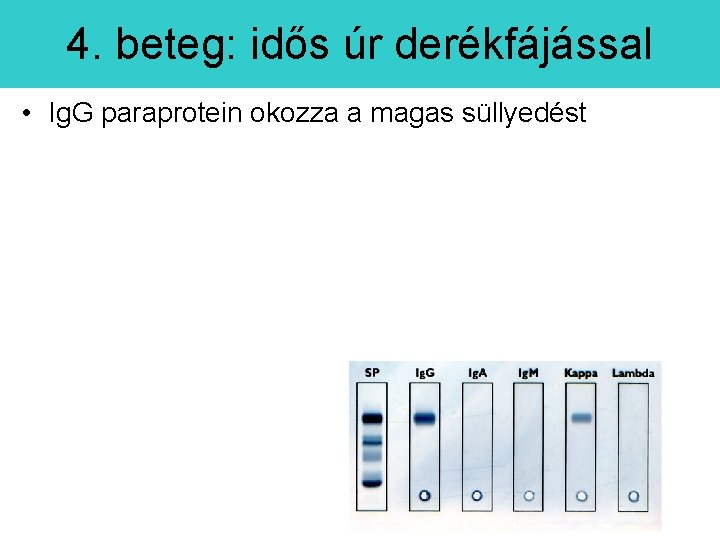 4. beteg: idős úr derékfájással

• IgG paraprotein okozza a magas süllyedést

SP IgG IgA IgM Kappa Lambda